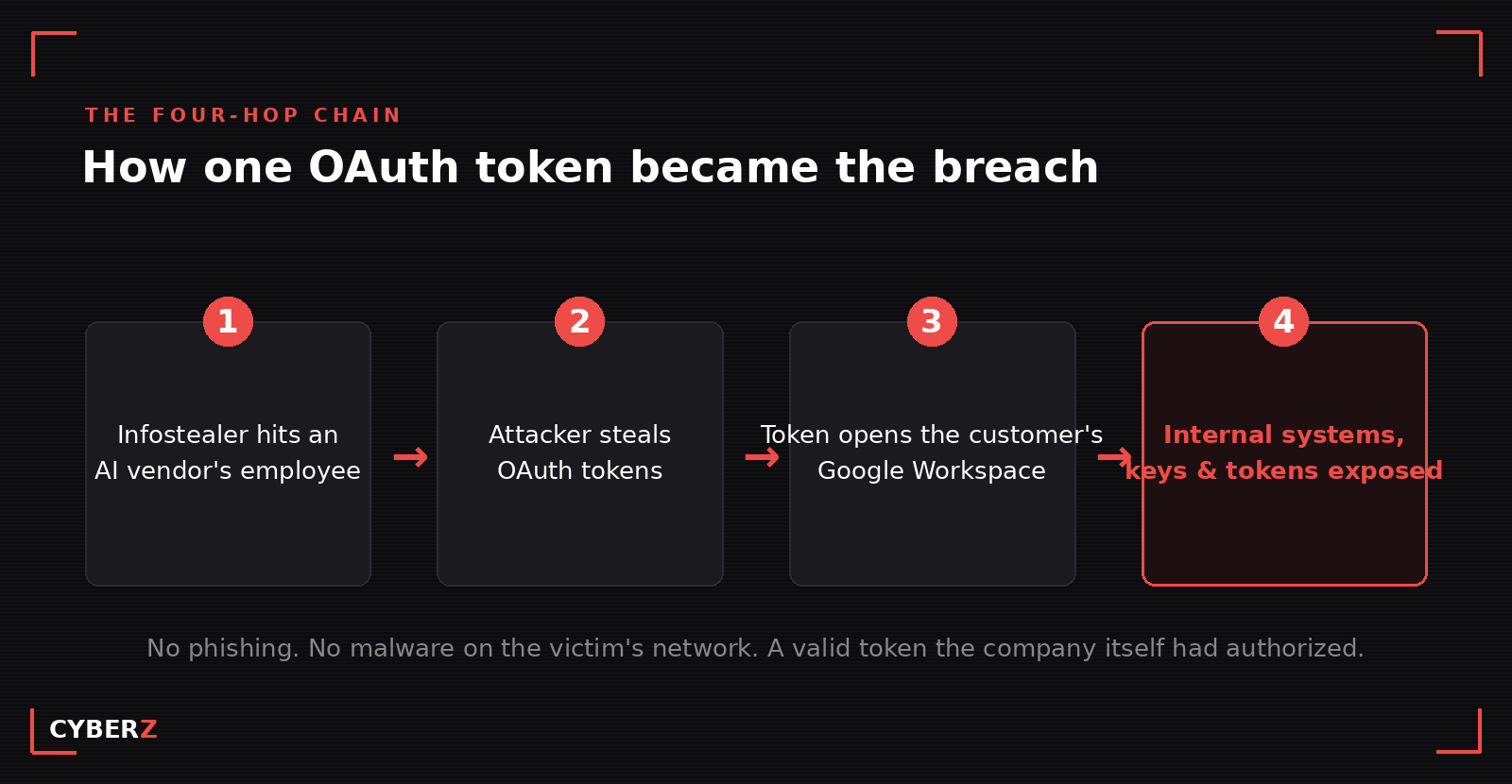 THE FOUR-HOP CHAIN

How one OAuth token became the breach

1

Infostealer hits an AI vendor's employee

→

2

Attacker steals OAuth tokens

→

3

Token opens the customer's Google Workspace

→

4

Internal systems, keys & tokens exposed

No phishing. No malware on the victim's network. A valid token the company itself had authorized.

CYBERZ